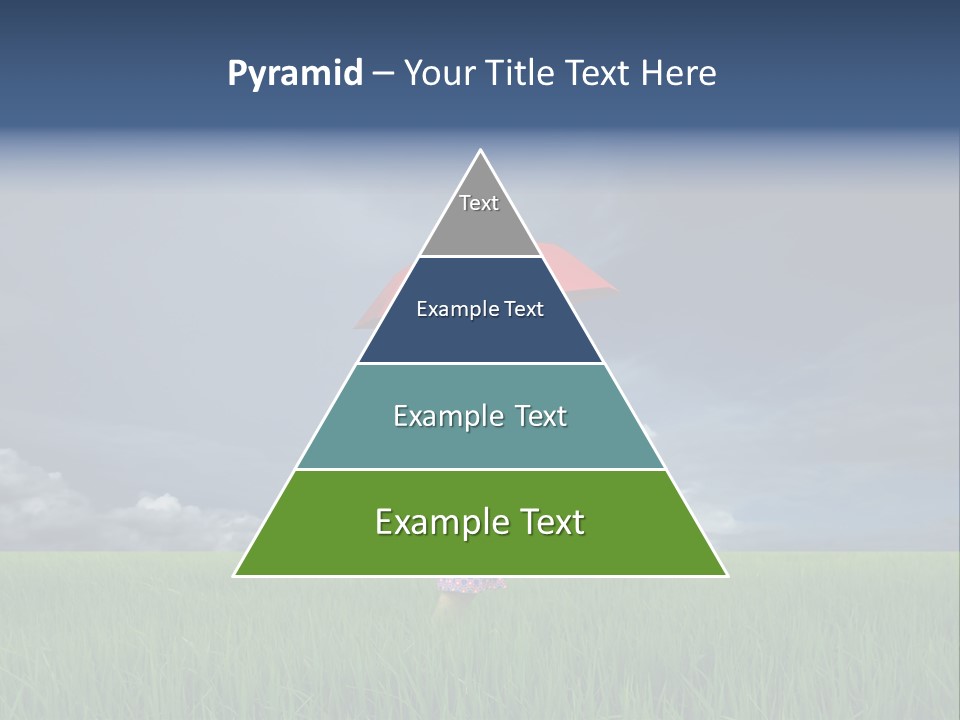 Pyramid – Your Title Text Here

Text

Example Text

Example Text

Example Text